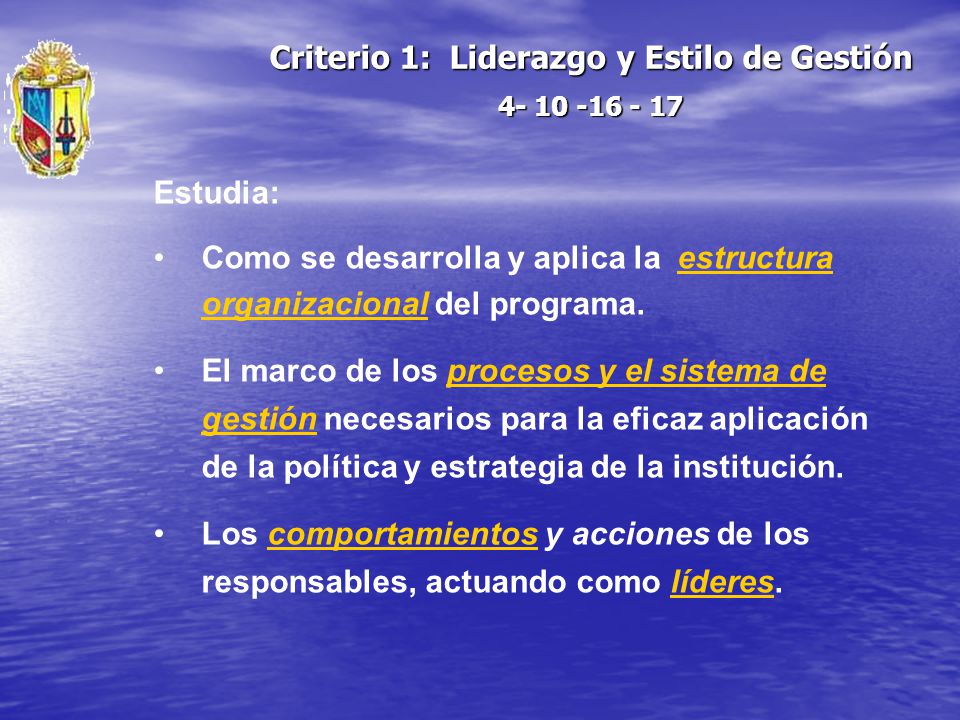 Criterio 1: Liderazgo y Estilo de Gestión
4- 10 -16 - 17

Estudia:

• Como se desarrolla y aplica la estructura organizacional del programa.

• El marco de los procesos y el sistema de gestión necesarios para la eficaz aplicación de la política y estrategia de la institución.

• Los comportamientos y acciones de los responsables, actuando como líderes.